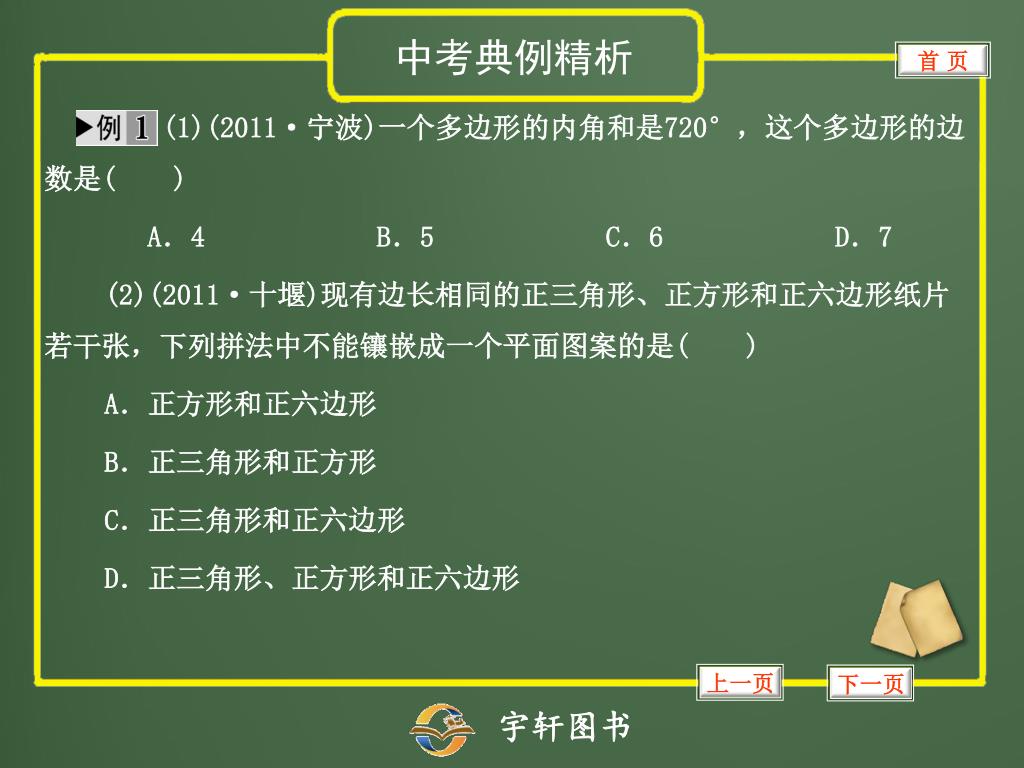 中考典例精析

首 页

▶例 1 (1)(2011·宁波)一个多边形的内角和是720°，这个多边形的边数是(　　)

A．4　　B．5　　C．6　　D．7

(2)(2011·十堰)现有边长相同的正三角形、正方形和正六边形纸片若干张，下列拼法中不能镶嵌成一个平面图案的是(　　)

A．正方形和正六边形

B．正三角形和正方形

C．正三角形和正六边形

D．正三角形、正方形和正六边形

上一页

下一页

宇轩图书